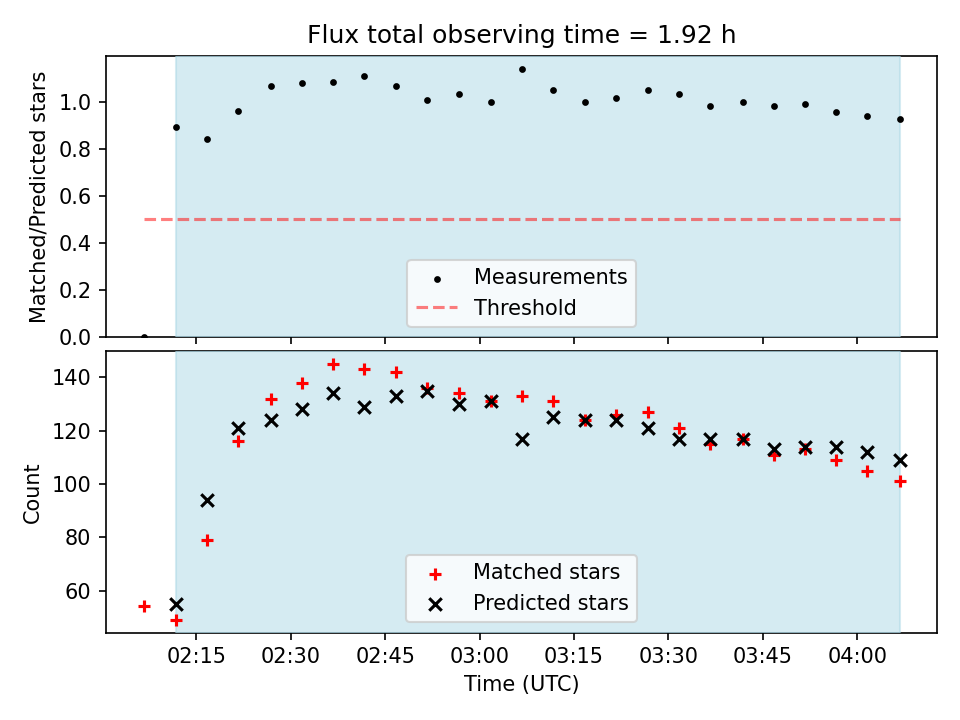 Flux total observing time = 1.92 h

Matched/Predicted stars

1.0
0.8
0.6
0.4
0.2
0.0

Measurements
Threshold

Count

140
120
100
80
60

Matched stars
Predicted stars

02:15
02:30
02:45
03:00
03:15
03:30
03:45
04:00

Time (UTC)